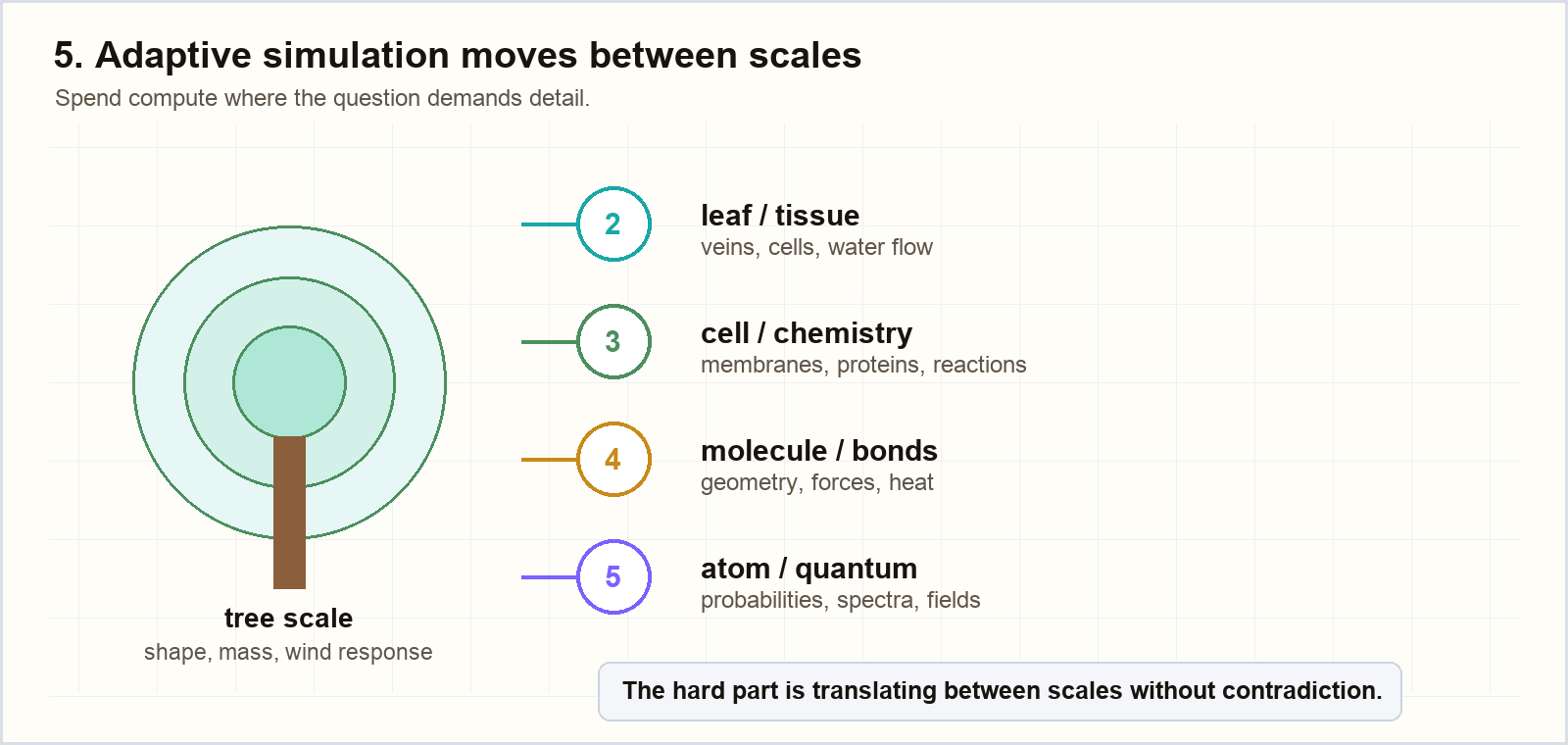 5. Adaptive simulation moves between scales

Spend compute where the question demands detail.

tree scale
shape, mass, wind response

2
leaf / tissue
veins, cells, water flow

3
cell / chemistry
membranes, proteins, reactions

4
molecule / bonds
geometry, forces, heat

5
atom / quantum
probabilities, spectra, fields

The hard part is translating between scales without contradiction.